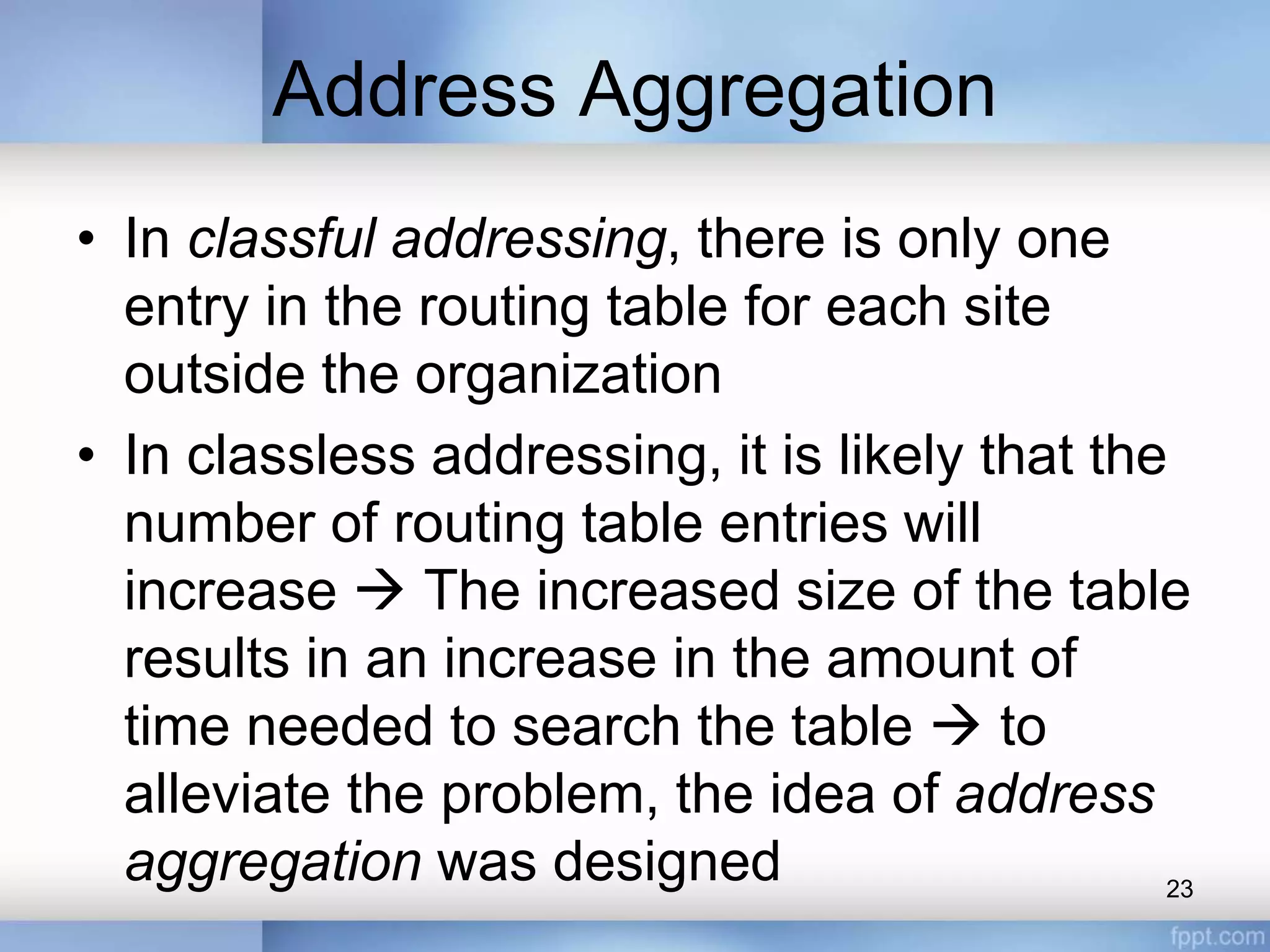 Address Aggregation

• In classful addressing, there is only one entry in the routing table for each site outside the organization

• In classless addressing, it is likely that the number of routing table entries will increase → The increased size of the table results in an increase in the amount of time needed to search the table → to alleviate the problem, the idea of address aggregation was designed

23

fppt.com